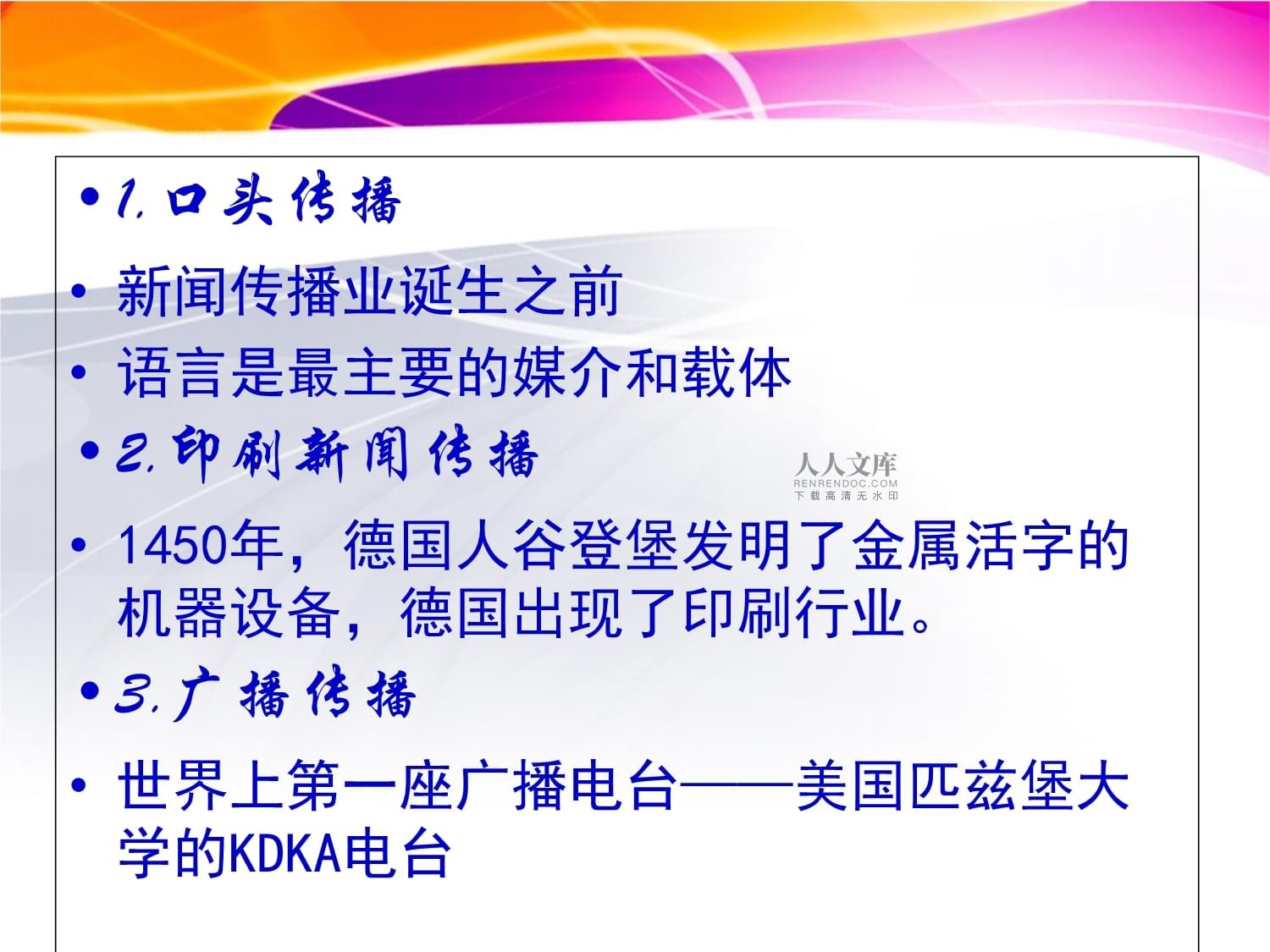 • 1. 口头传播

• 新闻传播业诞生之前

• 语言是最主要的媒介和载体

• 2. 印刷新闻传播

人人文库
RENRENDOC.COM
下载高清无水印

• 1450年，德国人谷登堡发明了金属活字的机器设备，德国出现了印刷行业。

• 3. 广播传播

• 世界上第一座广播电台——美国匹兹堡大学的KDKA电台